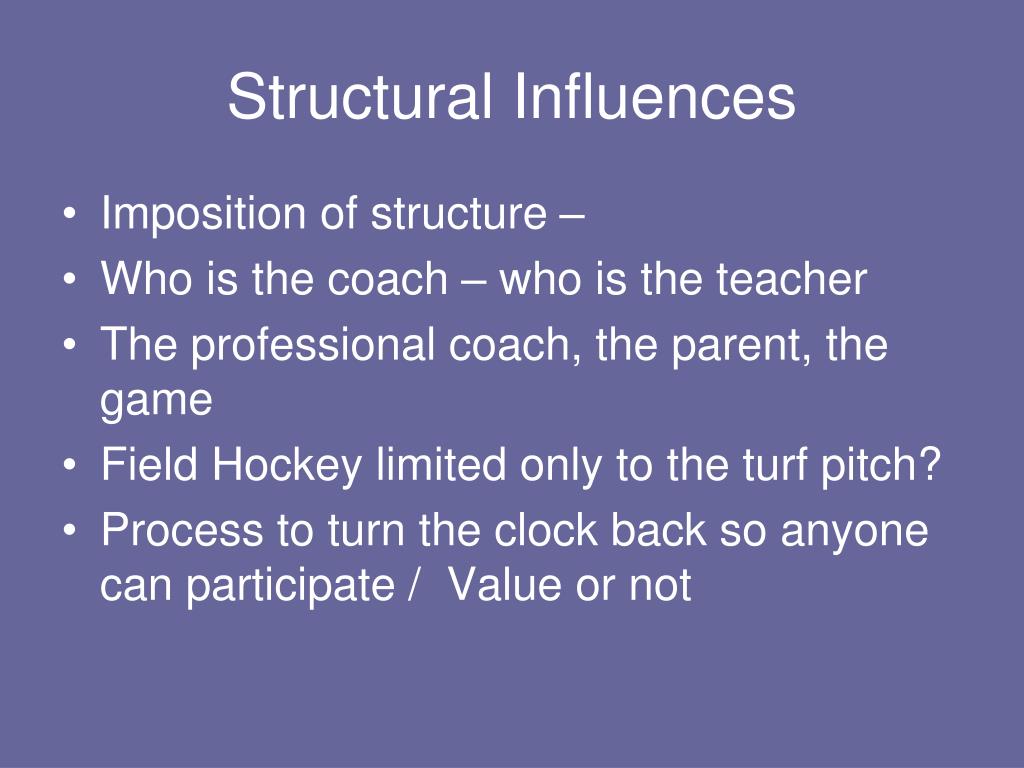 Structural Influences

• Imposition of structure –
• Who is the coach – who is the teacher
• The professional coach, the parent, the game
• Field Hockey limited only to the turf pitch?
• Process to turn the clock back so anyone can participate / Value or not